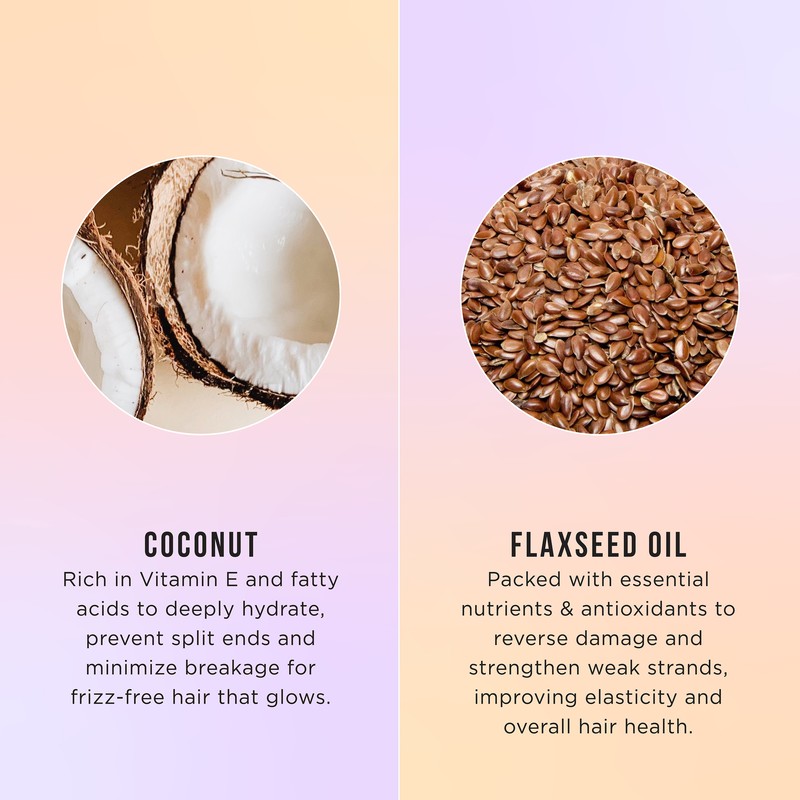 COCONUT
Rich in Vitamin E and fatty acids to deeply hydrate, prevent split ends and minimize breakage for frizz-free hair that glows.

FLAXSEED OIL
Packed with essential nutrients & antioxidants to reverse damage and strengthen weak strands, improving elasticity and overall hair health.